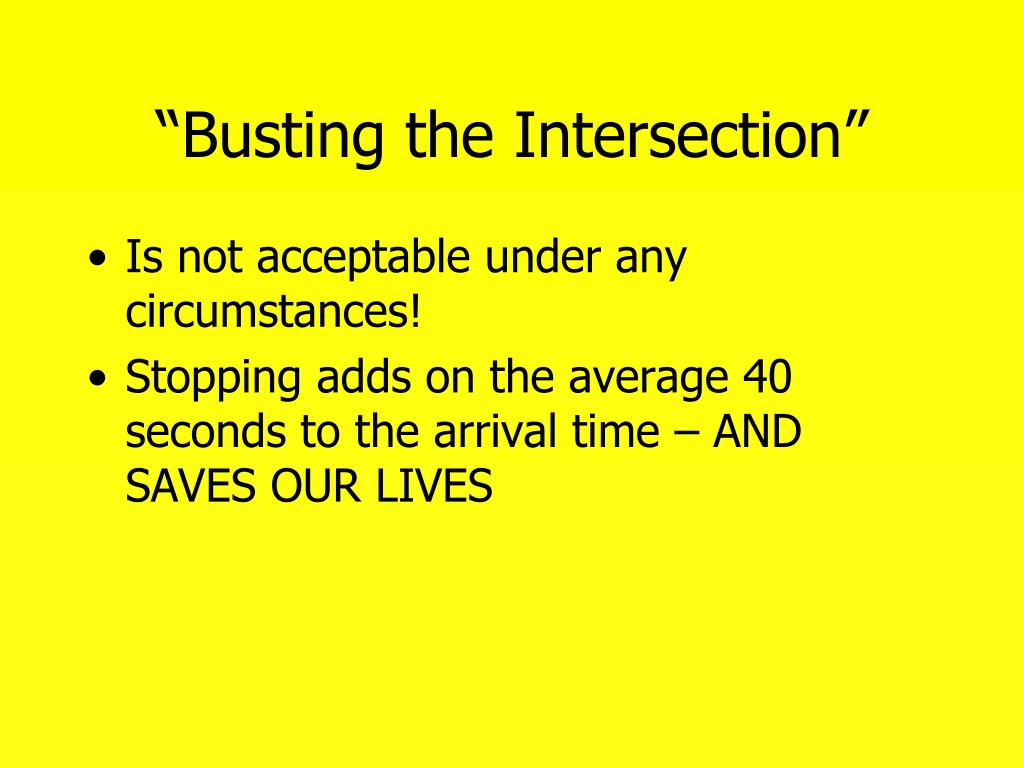 “Busting the Intersection”

• Is not acceptable under any circumstances!
• Stopping adds on the average 40 seconds to the arrival time – AND SAVES OUR LIVES